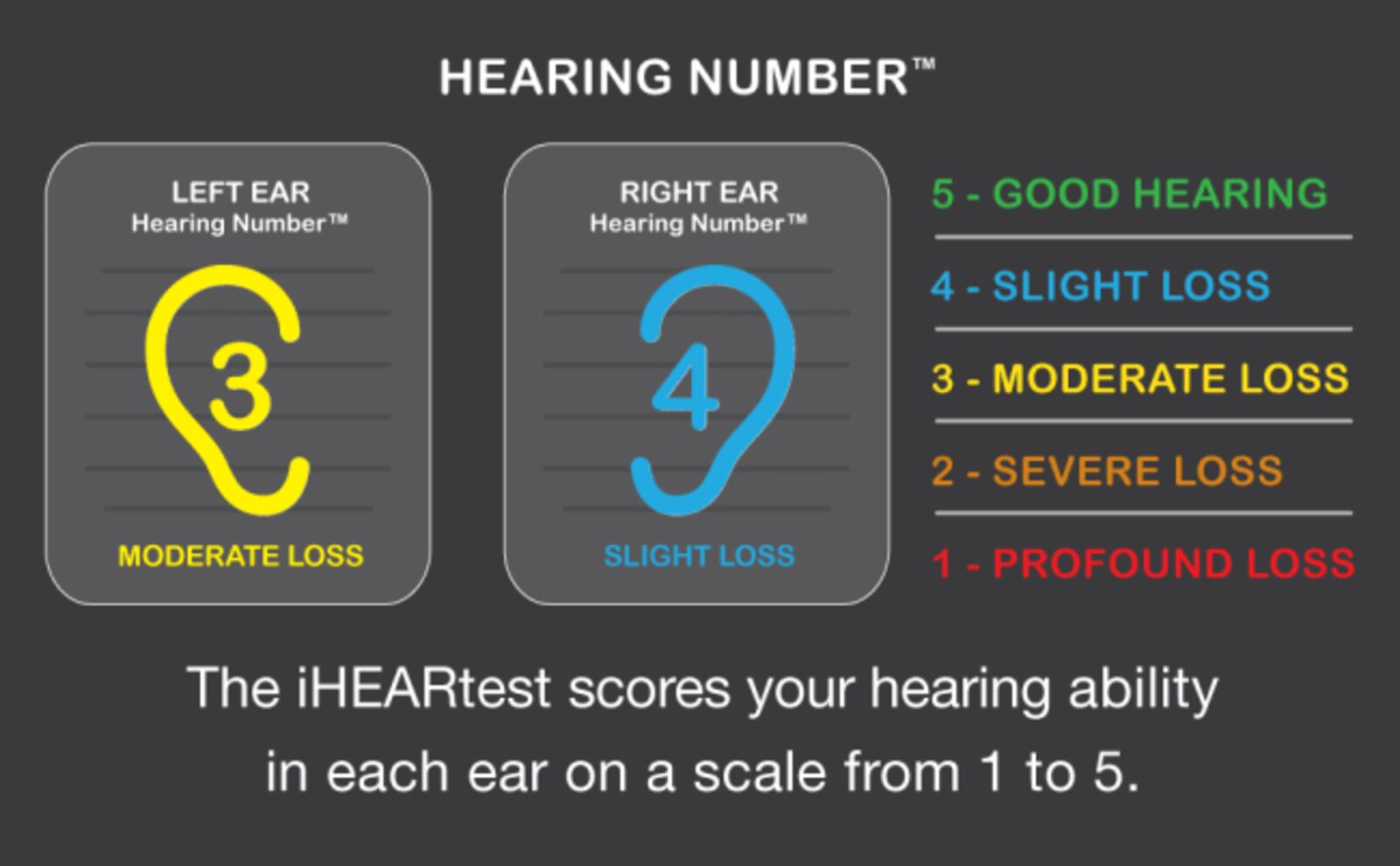 HEARING NUMBER™

LEFT EAR
Hearing Number™

3

MODERATE LOSS

RIGHT EAR
Hearing Number™

4

SLIGHT LOSS

5 - GOOD HEARING

4 - SLIGHT LOSS

3 - MODERATE LOSS

2 - SEVERE LOSS

1 - PROFOUND LOSS

The iHEARtest scores your hearing ability in each ear on a scale from 1 to 5.